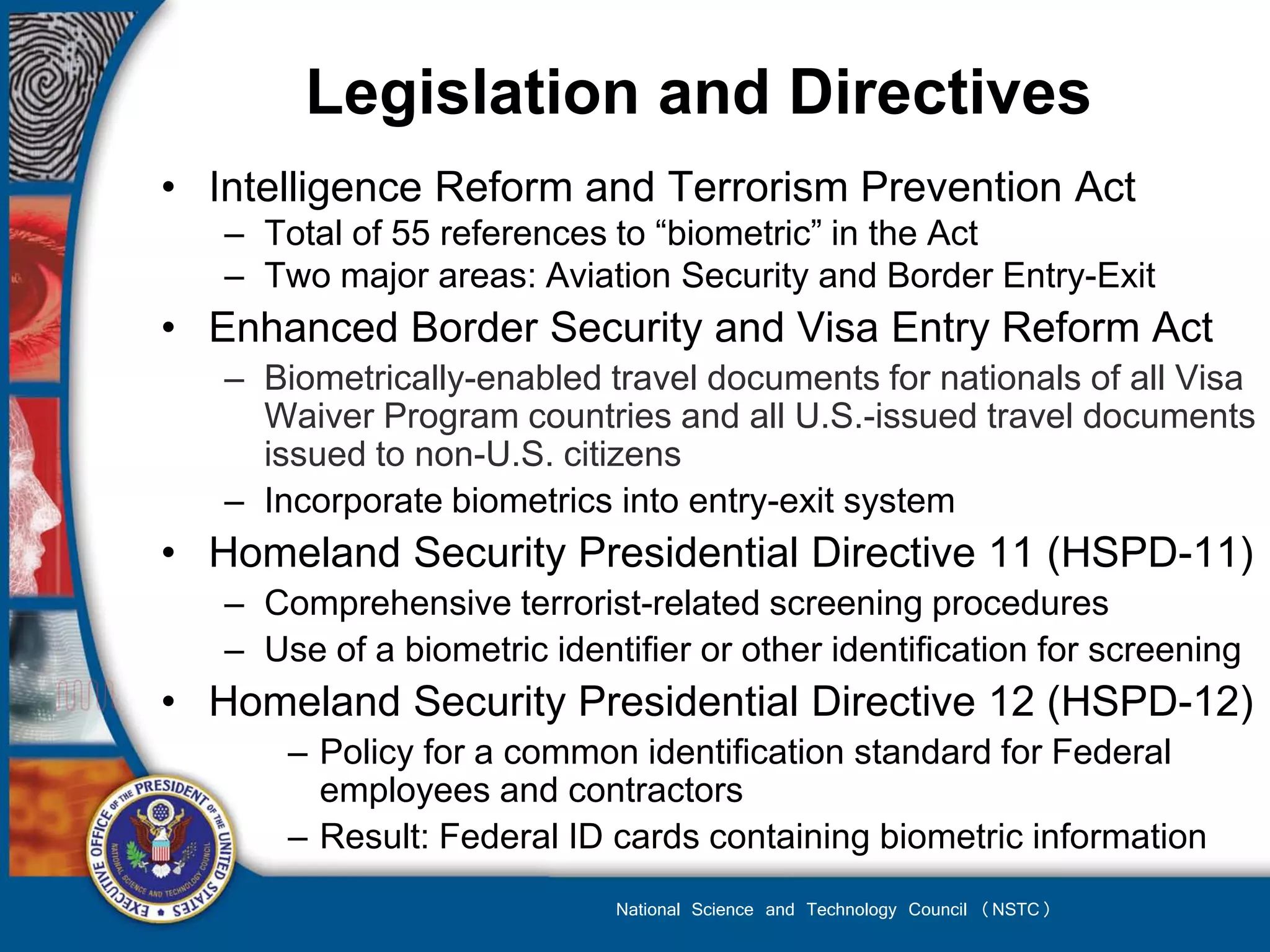 Legislation and Directives

• Intelligence Reform and Terrorism Prevention Act
– Total of 55 references to “biometric” in the Act
– Two major areas: Aviation Security and Border Entry-Exit

• Enhanced Border Security and Visa Entry Reform Act
– Biometrically-enabled travel documents for nationals of all Visa Waiver Program countries and all U.S.-issued travel documents issued to non-U.S. citizens
– Incorporate biometrics into entry-exit system

• Homeland Security Presidential Directive 11 (HSPD-11)
– Comprehensive terrorist-related screening procedures
– Use of a biometric identifier or other identification for screening

• Homeland Security Presidential Directive 12 (HSPD-12)
– Policy for a common identification standard for Federal employees and contractors
– Result: Federal ID cards containing biometric information

EXECUTIVE OFFICE OF THE PRESIDENT OF THE UNITED STATES
NATIONAL SCIENCE AND TECHNOLOGY COUNCIL

National Science and Technology Council (NSTC)